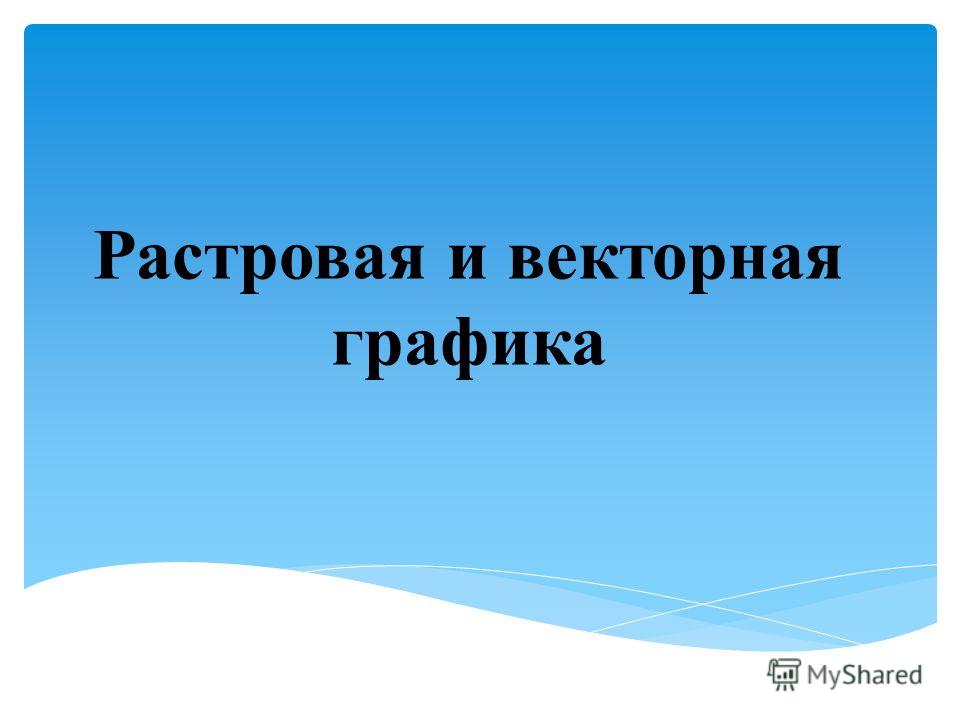 Растровая и векторная графика

MyShared